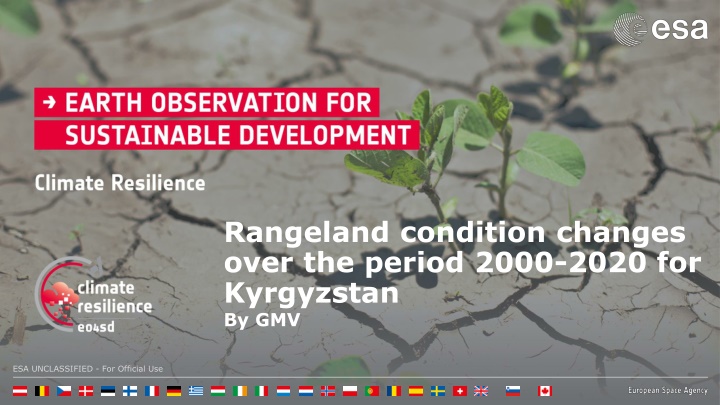 esa

→ EARTH OBSERVATION FOR SUSTAINABLE DEVELOPMENT

Climate Resilience

Rangeland condition changes over the period 2000-2020 for Kyrgyzstan

By GMV

climate resilience eo4sd

ESA UNCLASSIFIED - For Official Use

European Space Agency